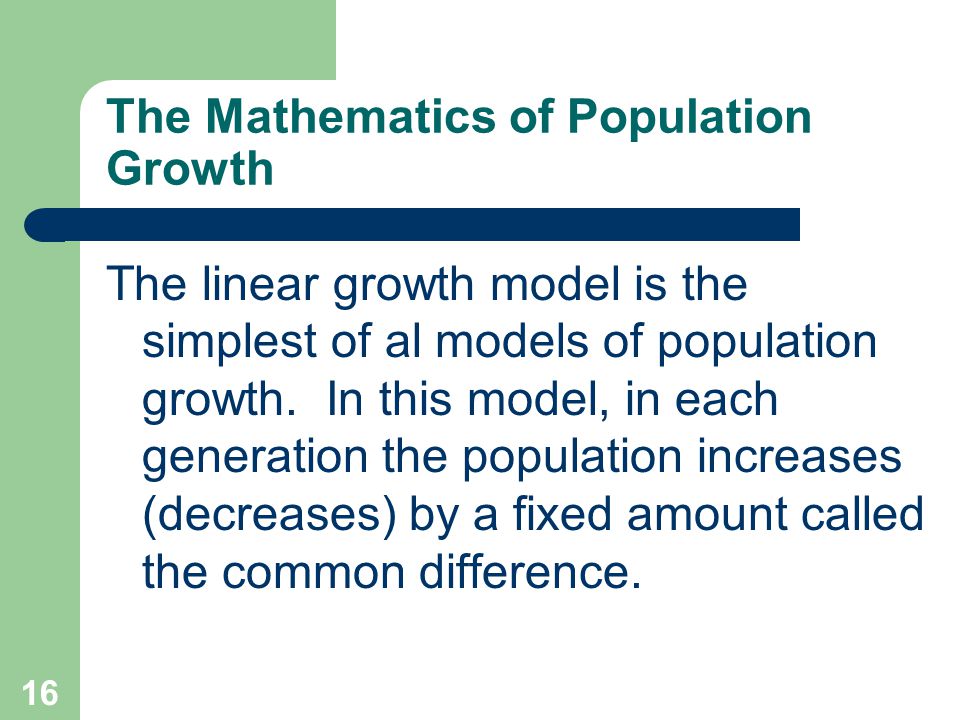 The Mathematics of Population Growth

The linear growth model is the simplest of al models of population growth. In this model, in each generation the population increases (decreases) by a fixed amount called the common difference.

16